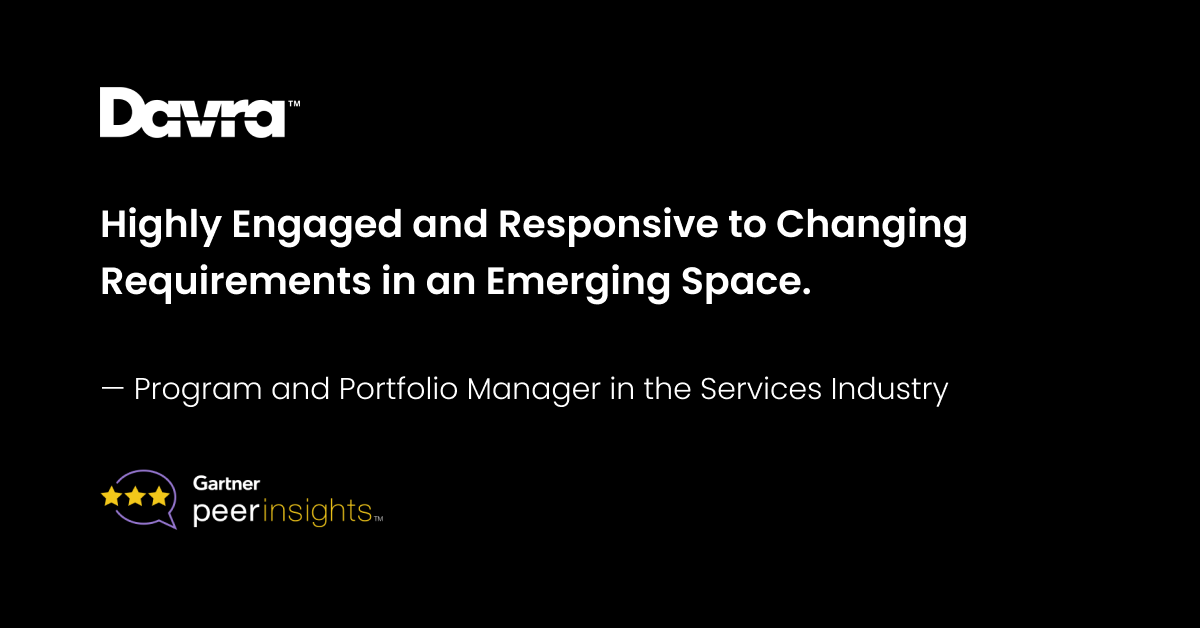 Davra™

Highly Engaged and Responsive to Changing Requirements in an Emerging Space.

— Program and Portfolio Manager in the Services Industry

Gartner
peerinsights™